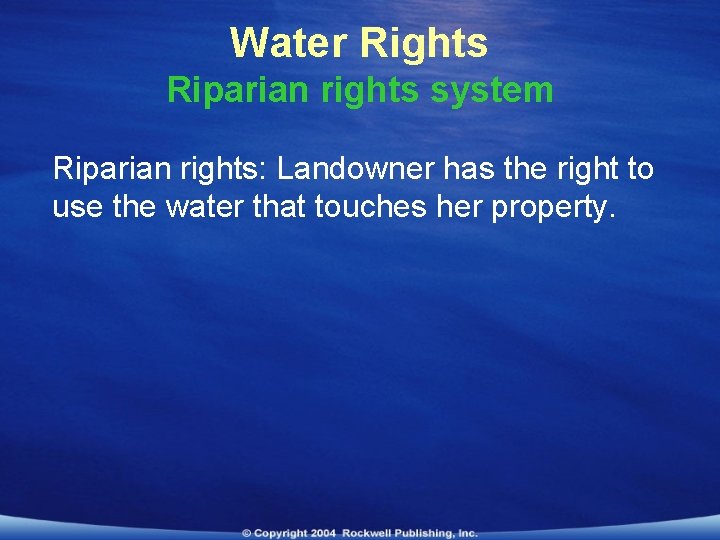 Water Rights
Riparian rights system

Riparian rights: Landowner has the right to use the water that touches her property.

© Copyright 2004 Rockwell Publishing, Inc.